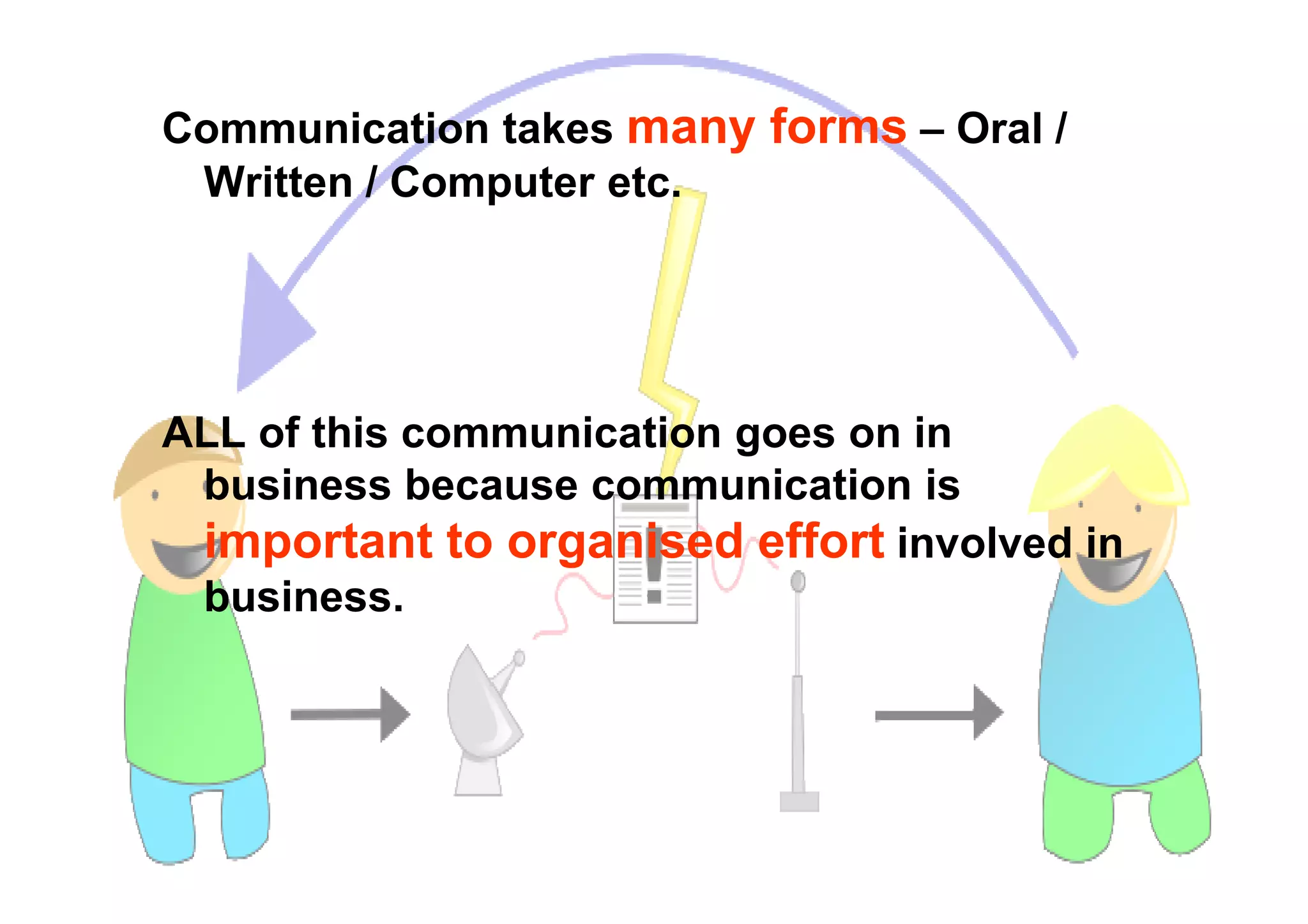 Communication takes many forms – Oral / Written / Computer etc.

ALL of this communication goes on in business because communication is important to organised effort involved in business.